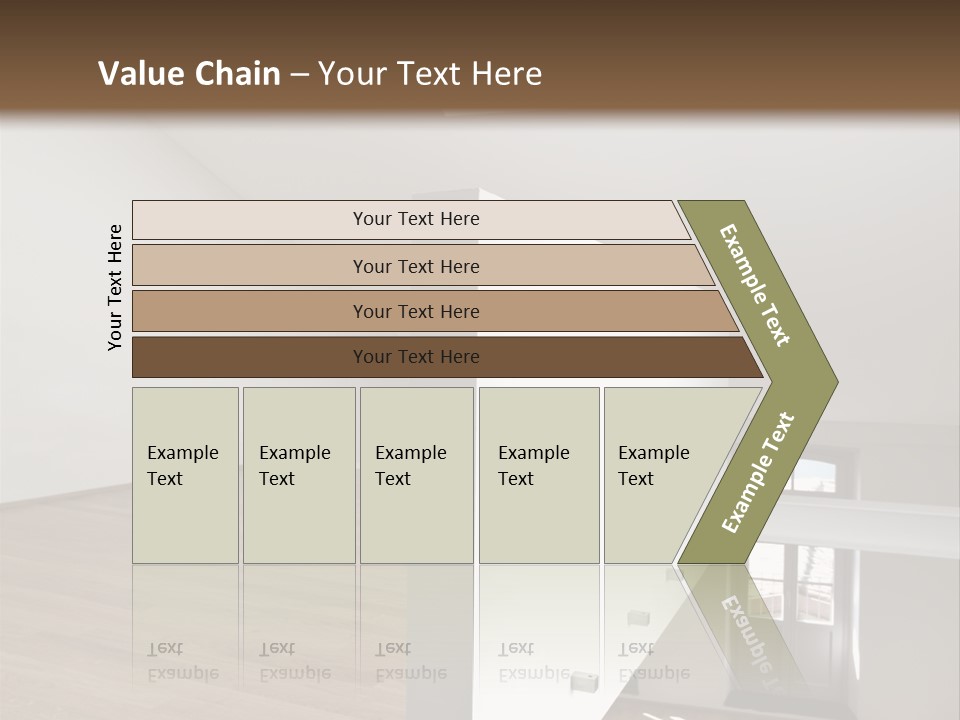 Value Chain – Your Text Here

Your Text Here

Your Text Here

Your Text Here

Your Text Here

Your Text Here

Example Text

Example Text

Example Text

Example Text

Example Text

Example Text

Example Text